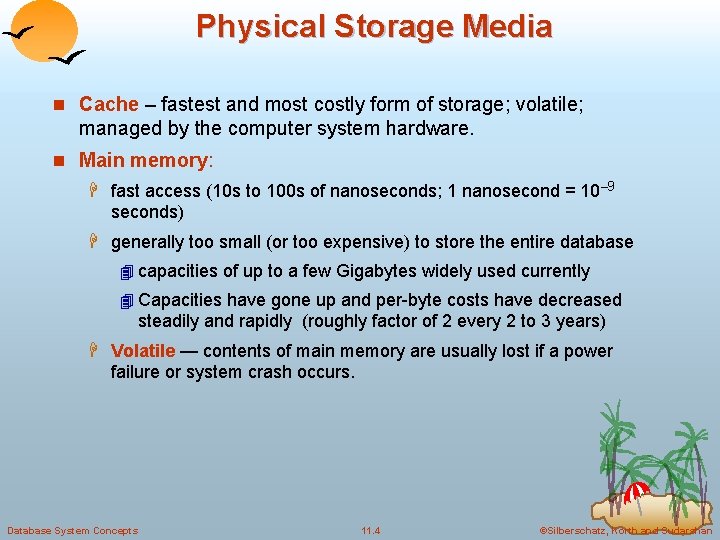 Physical Storage Media

Cache – fastest and most costly form of storage; volatile; managed by the computer system hardware.

Main memory:

fast access (10s to 100s of nanoseconds; 1 nanosecond = $10^{-9}$ seconds)

generally too small (or too expensive) to store the entire database

capacities of up to a few Gigabytes widely used currently

Capacities have gone up and per-byte costs have decreased steadily and rapidly (roughly factor of 2 every 2 to 3 years)

Volatile — contents of main memory are usually lost if a power failure or system crash occurs.

Database System Concepts

11.4

©Silberschatz, Korth and Sudarshan